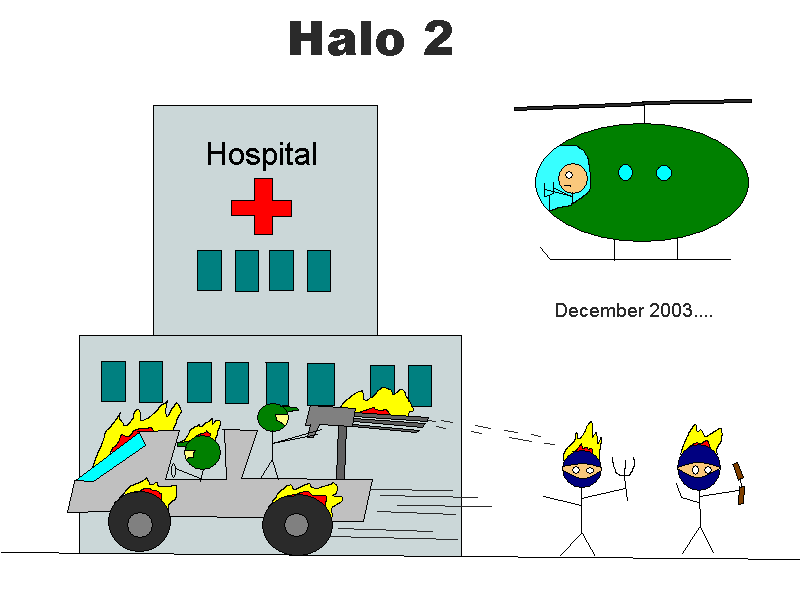 Halo 2

Hospital

December 2003....